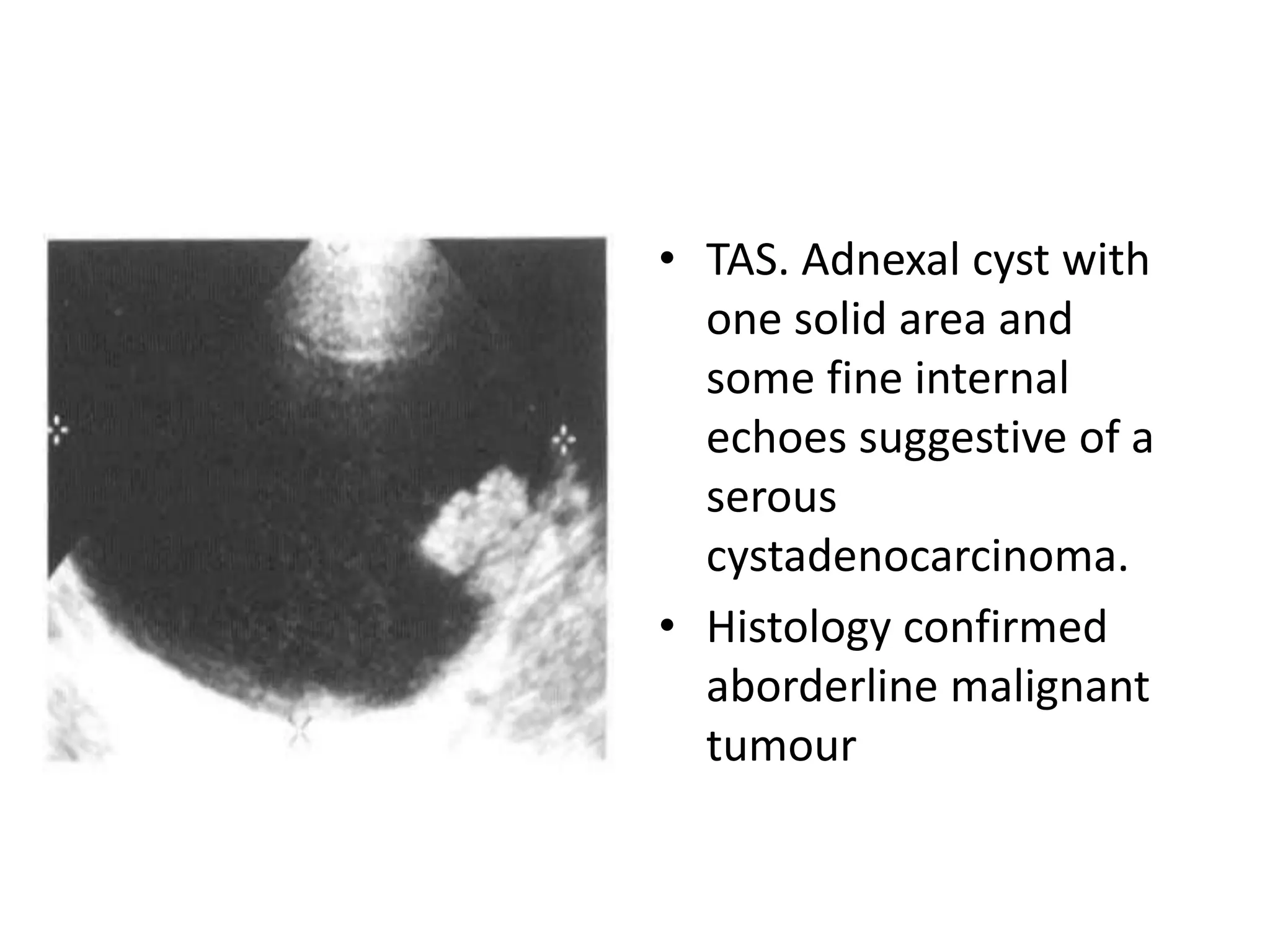 • TAS. Adnexal cyst with one solid area and some fine internal echoes suggestive of a serous cystadenocarcinoma.

• Histology confirmed aborderline malignant tumour